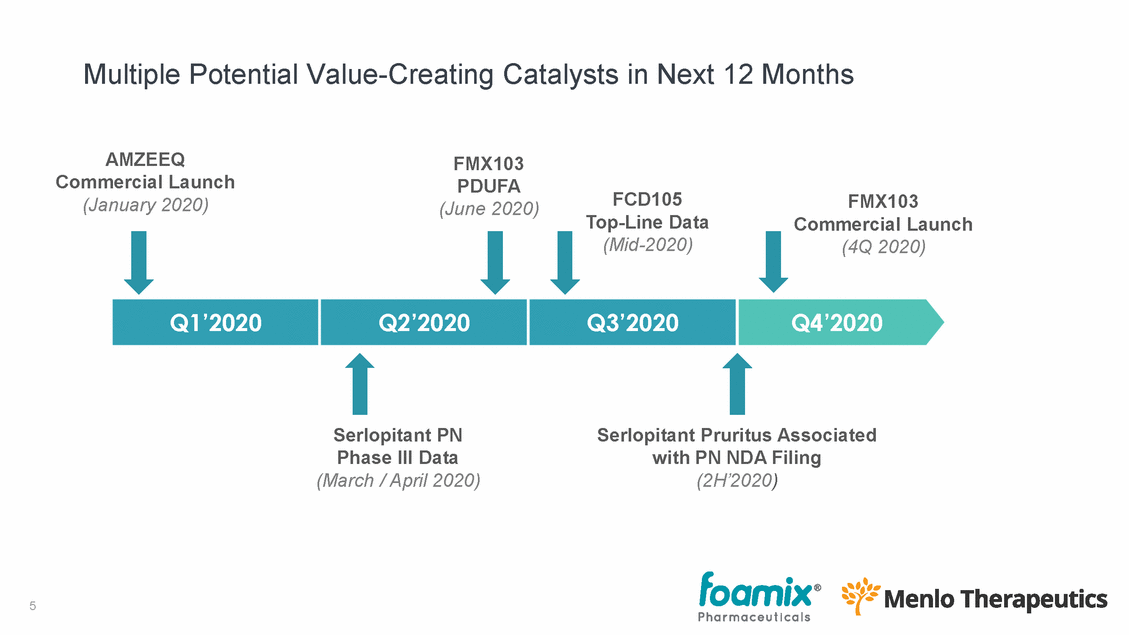 Multiple Potential Value-Creating Catalysts in Next 12 Months

AMZEEQ
Commercial Launch
(January 2020)

FMX103
PDUFA
(June 2020)

FCD105
Top-Line Data
(Mid-2020)

FMX103
Commercial Launch
(4Q 2020)

Q1'2020

Q2'2020

Q3'2020

Q4'2020

Serlopitant PN
Phase III Data
(March / April 2020)

Serlopitant Pruritus Associated
with PN NDA Filing
(2H'2020)

5

foamix®
Pharmaceuticals

Menlo Therapeutics